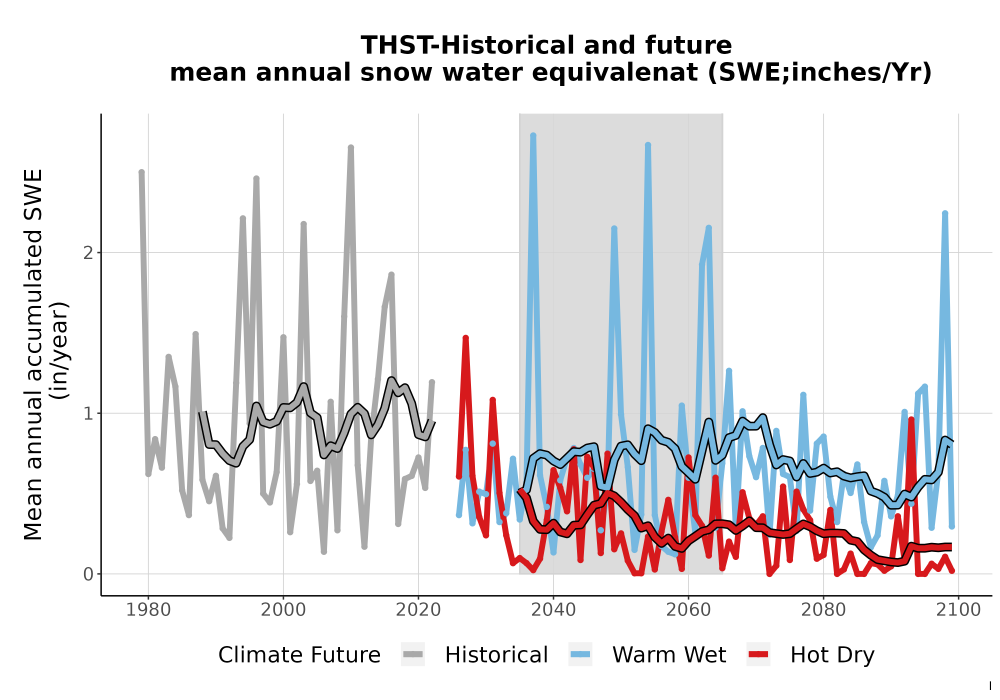 THST-Historical and future
mean annual snow water equivalenat (SWE;inches/Yr)

Mean annual accumulated SWE
(in/year)

2
1
0

1980 2000 2020 2040 2060 2080 2100

Climate Future Historical Warm Wet Hot Dry